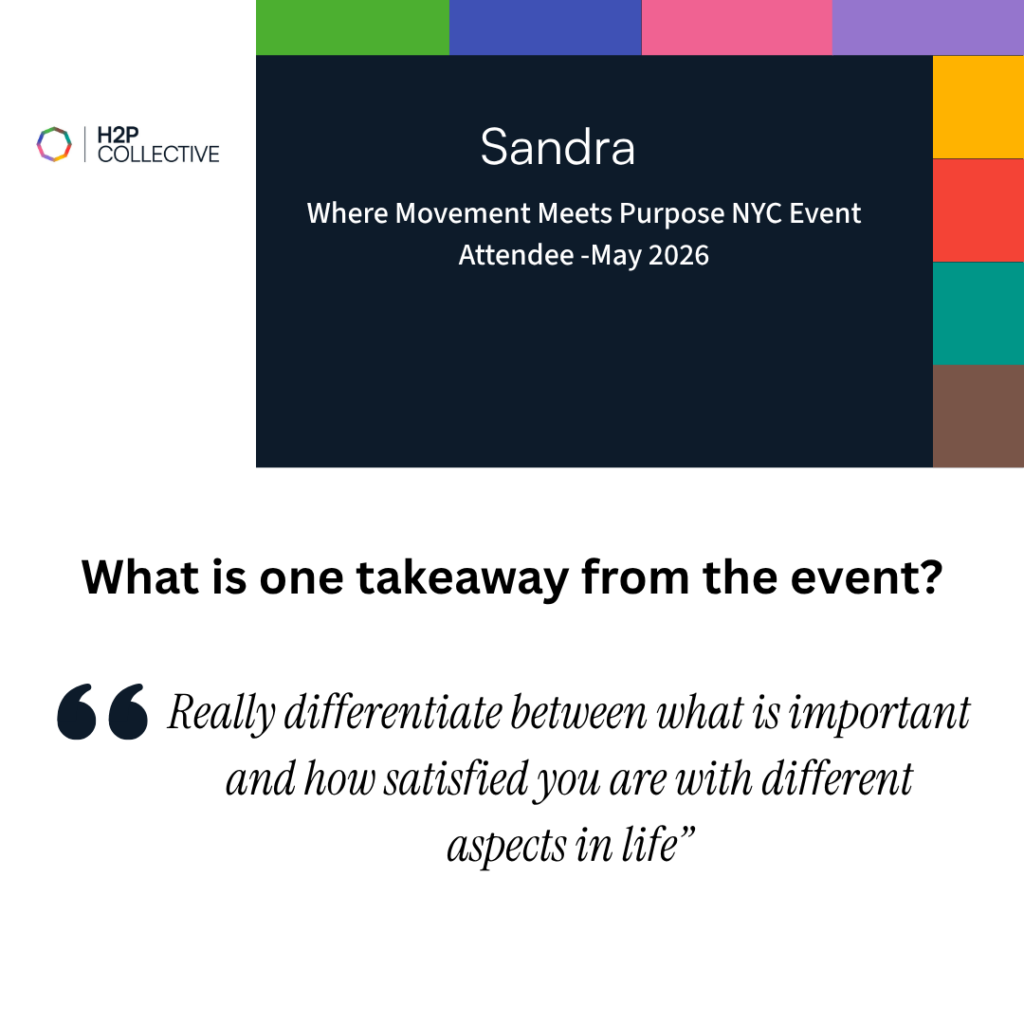 H2P COLLECTIVE

Sandra

Where Movement Meets Purpose NYC Event Attendee -May 2026

What is one takeaway from the event?

“ Really differentiate between what is important and how satisfied you are with different aspects in life”